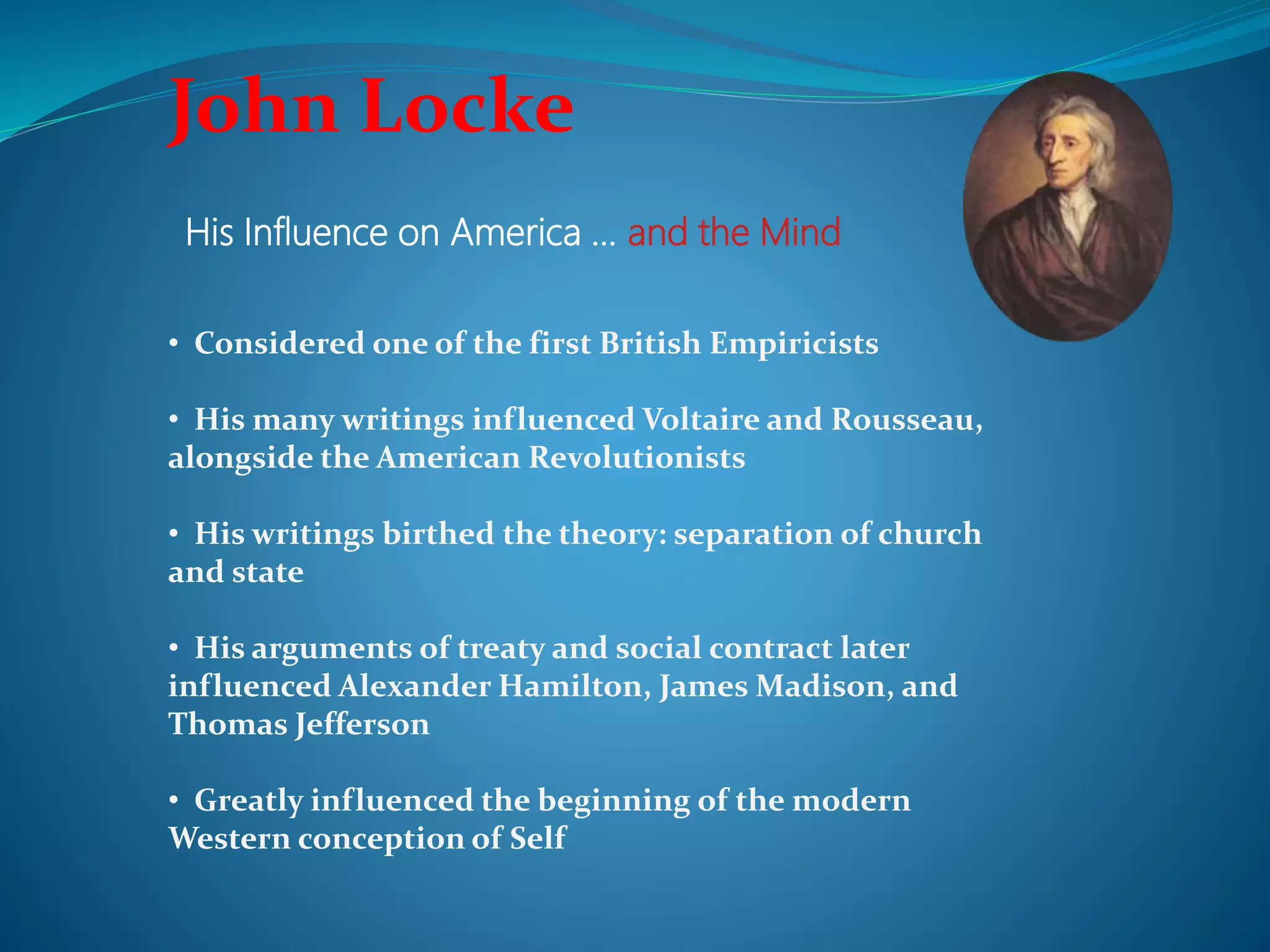 John Locke

His Influence on America … and the Mind

• Considered one of the first British Empiricists

• His many writings influenced Voltaire and Rousseau, alongside the American Revolutionists

• His writings birthed the theory: separation of church and state

• His arguments of treaty and social contract later influenced Alexander Hamilton, James Madison, and Thomas Jefferson

• Greatly influenced the beginning of the modern Western conception of Self